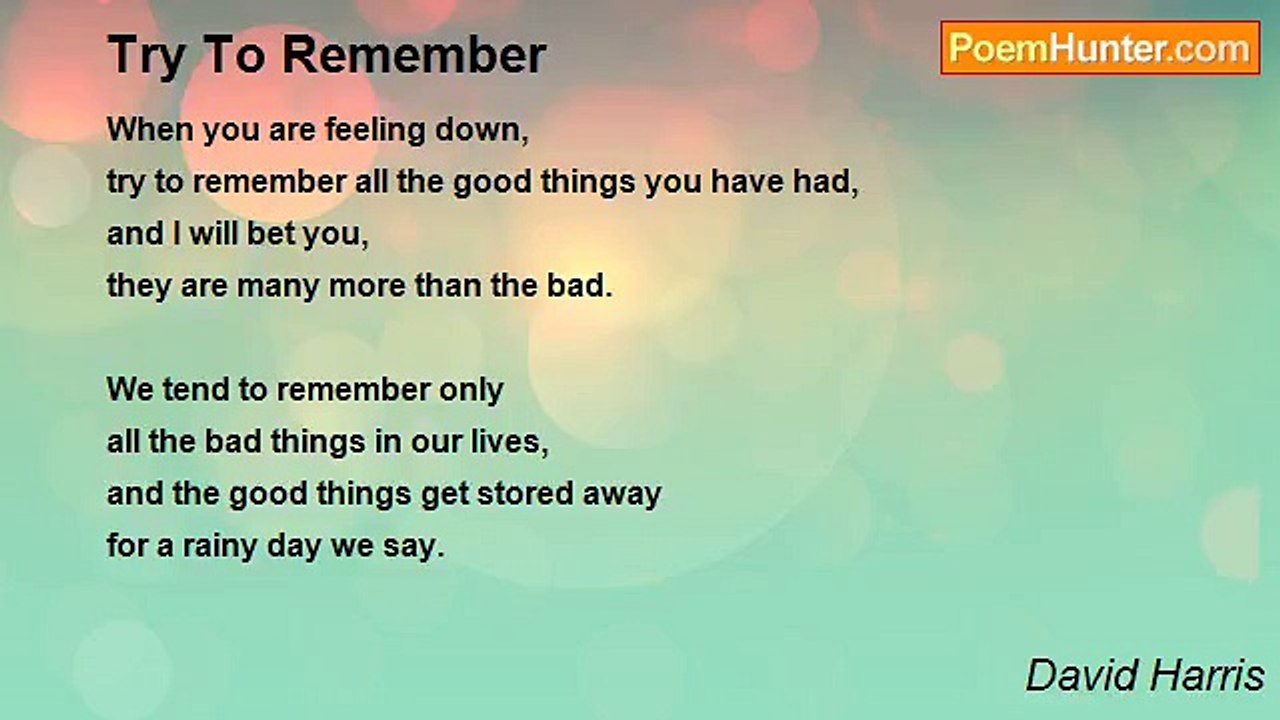 Try To Remember

PoemHunter.com

When you are feeling down,
try to remember all the good things you have had,
and I will bet you,
they are many more than the bad.

We tend to remember only
all the bad things in our lives,
and the good things get stored away
for a rainy day we say.

David Harris